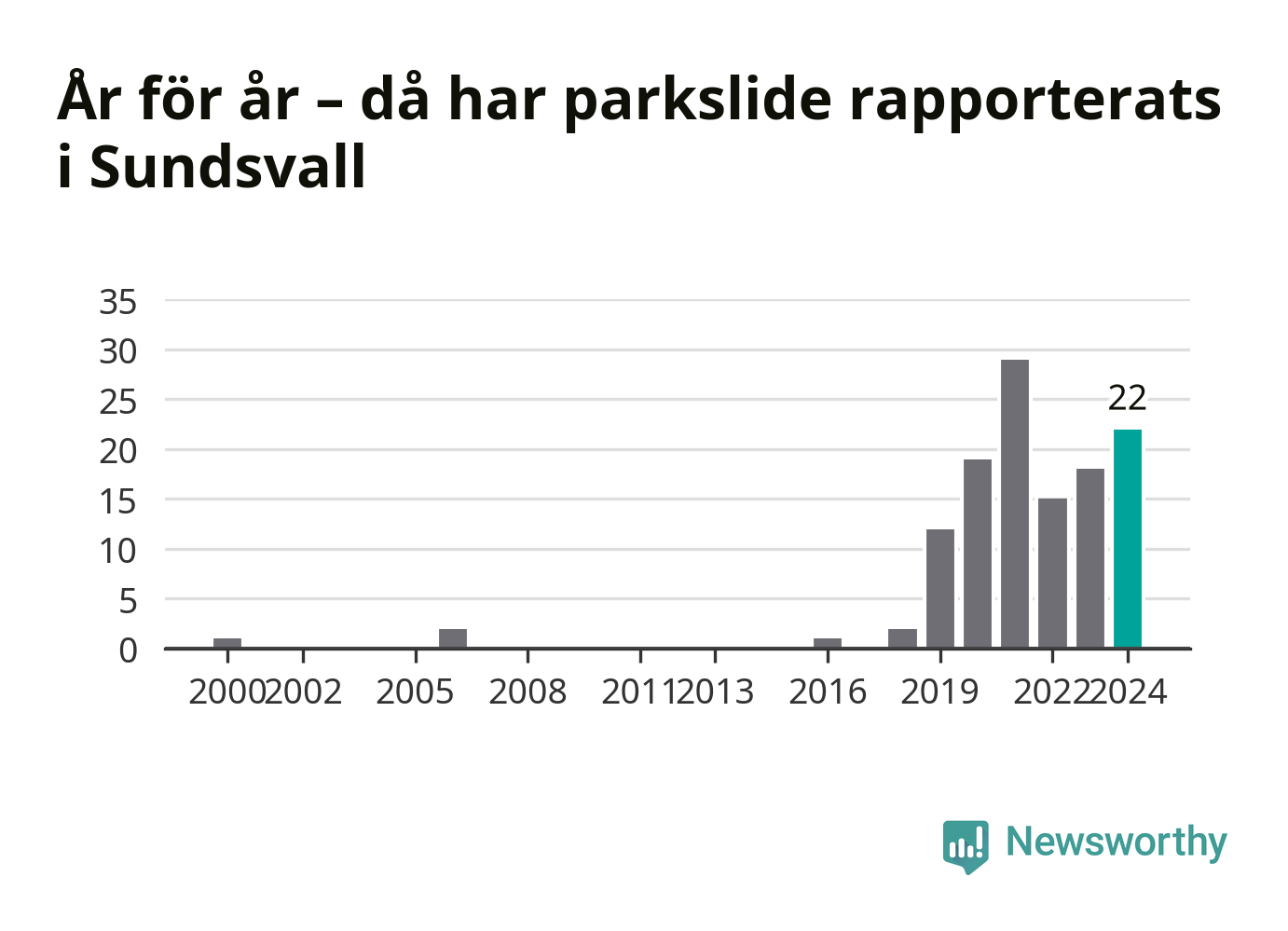 År för år – då har parkslide rapporterats i Sundsvall

35
30
25
20
15
10
5
0

22

2000 2002 2005 2008 2011 2013 2016 2019 2022 2024

Newsworthy